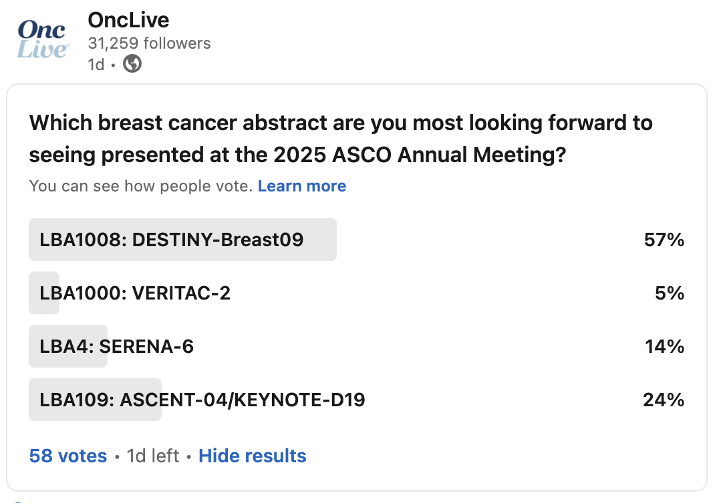 Onc Live

OncLive
31,259 followers
1d •

Which breast cancer abstract are you most looking forward to seeing presented at the 2025 ASCO Annual Meeting?

You can see how people vote. Learn more

LBA1008: DESTINY-Breast09 57%

LBA1000: VERITAC-2 5%

LBA4: SERENA-6 14%

LBA109: ASCENT-04/KEYNOTE-D19 24%

58 votes • 1d left • Hide results